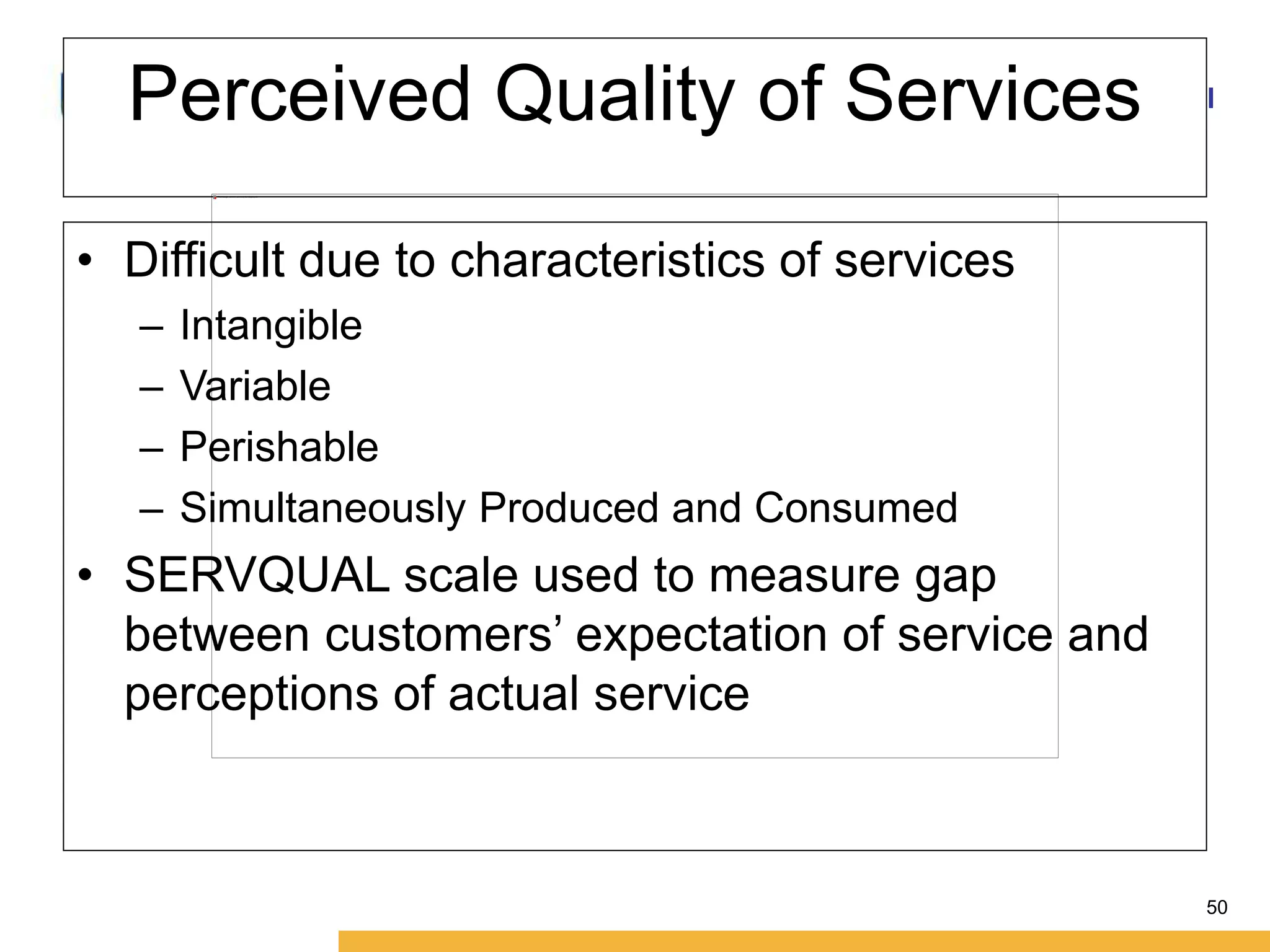 Perceived Quality of Services

• Difficult due to characteristics of services
– Intangible
– Variable
– Perishable
– Simultaneously Produced and Consumed
• SERVQUAL scale used to measure gap between customers’ expectation of service and perceptions of actual service

50